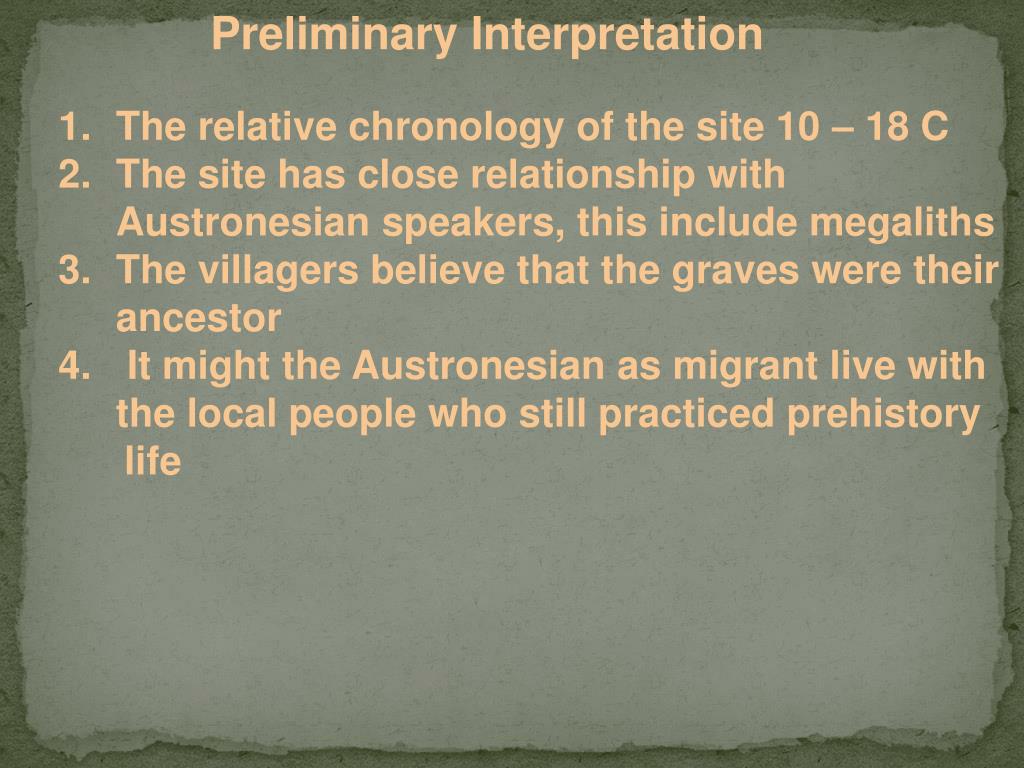 Preliminary Interpretation

1. The relative chronology of the site 10 – 18 C
2. The site has close relationship with Austronesian speakers, this include megaliths
3. The villagers believe that the graves were their ancestor
4. It might the Austronesian as migrant live with the local people who still practiced prehistory life